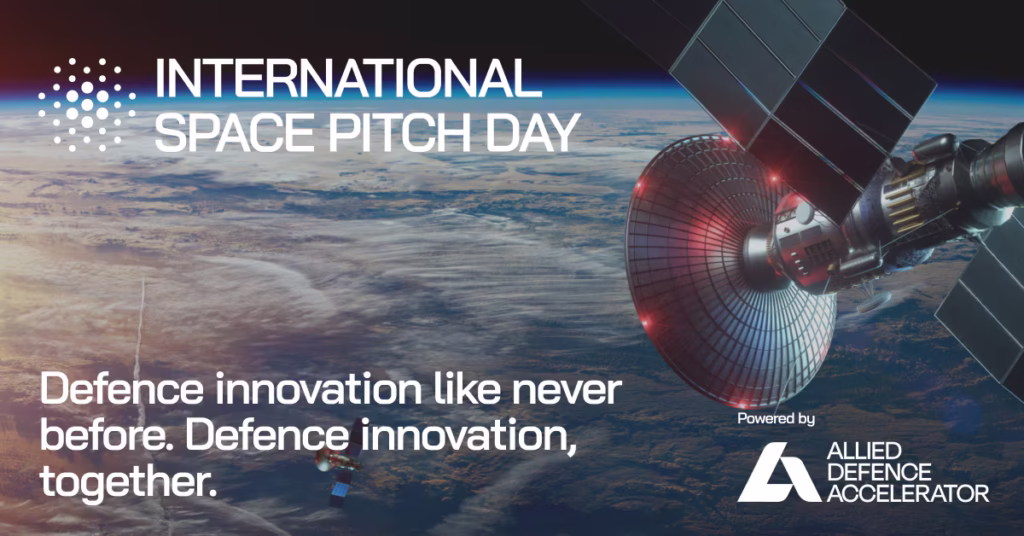 INTERNATIONAL SPACE PITCH DAY

Defence innovation like never before. Defence innovation, together.

Powered by

ALLIED DEFENCE ACCELERATOR